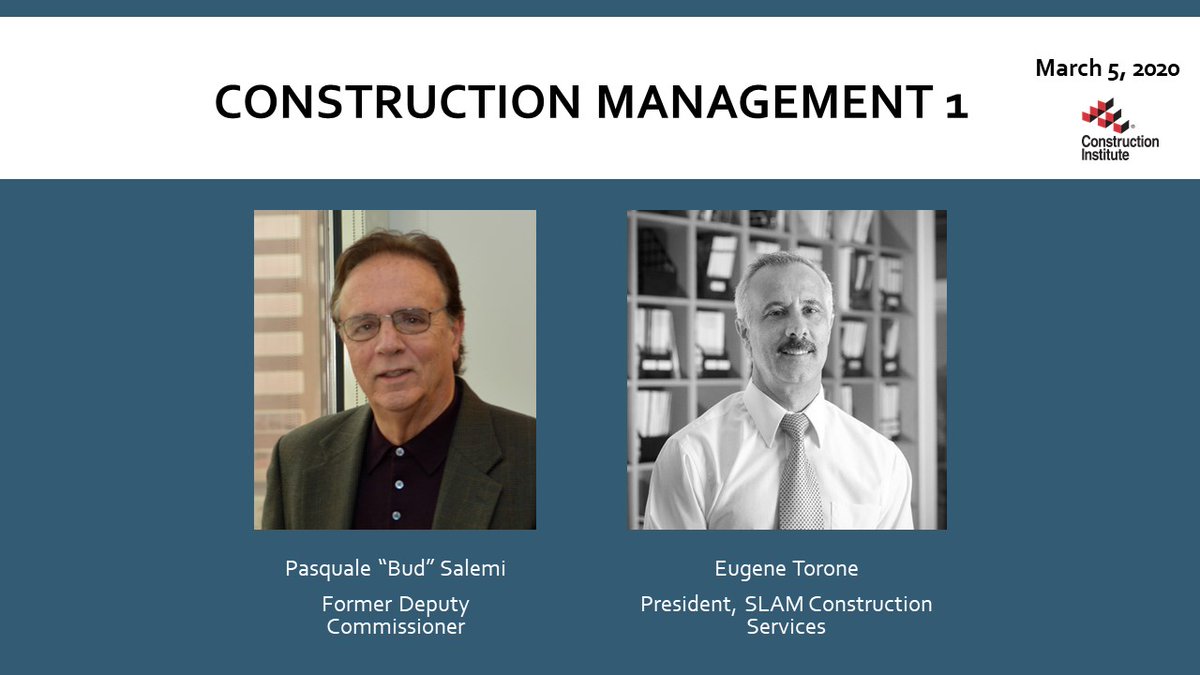 CONSTRUCTION MANAGEMENT 1

March 5, 2020

Construction Institute

Pasquale “Bud” Salemi

Former Deputy Commissioner

Eugene Torone

President, SLAM Construction Services